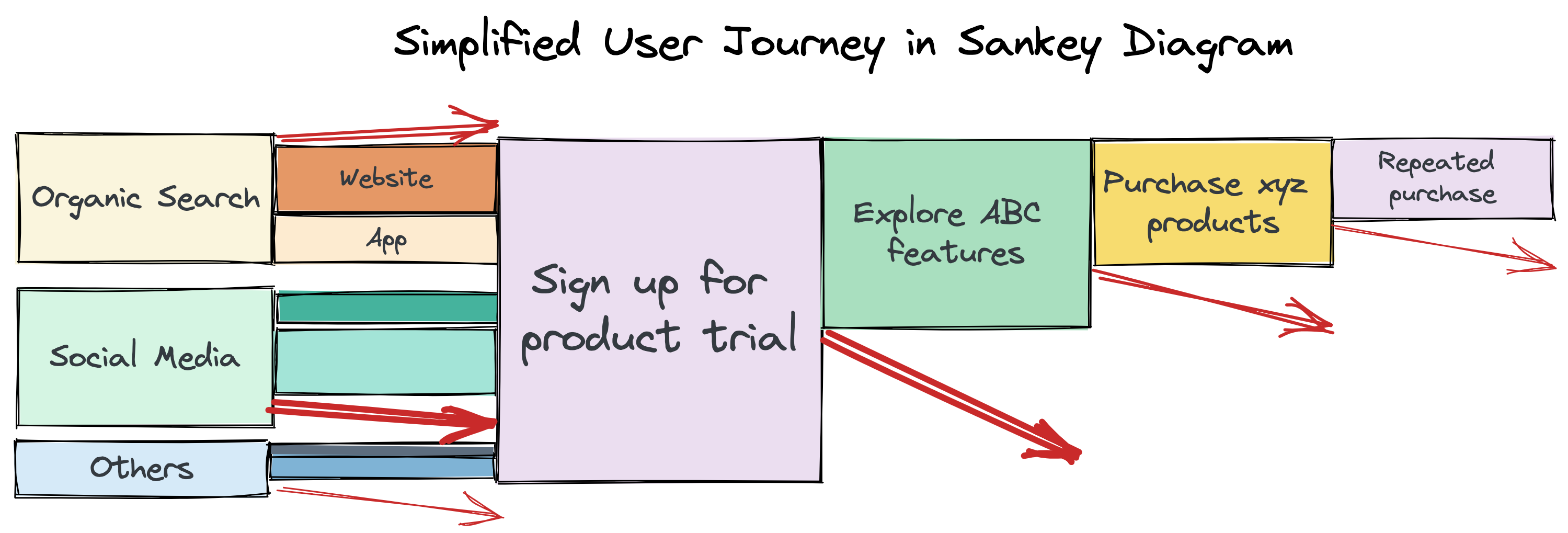 Simplified User Journey in Sankey Diagram

Organic Search

Website

App

Social Media

Others

Sign up for product trial

Explore ABC features

Purchase xyz products

Repeated purchase